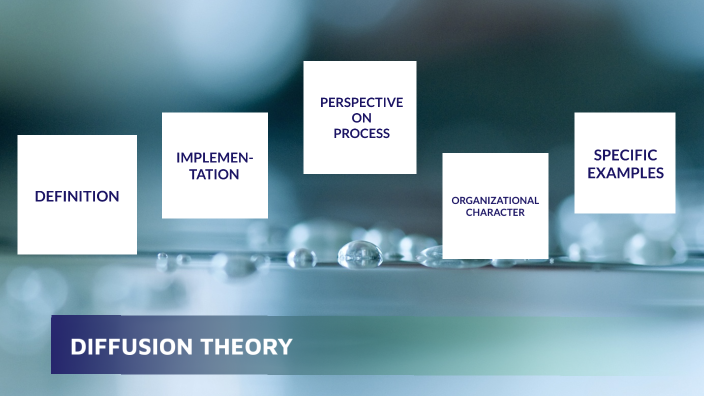 DEFINITION

IMPLEMENTATION

PERSPECTIVE ON PROCESS

ORGANIZATIONAL CHARACTER

SPECIFIC EXAMPLES

DIFFUSION THEORY